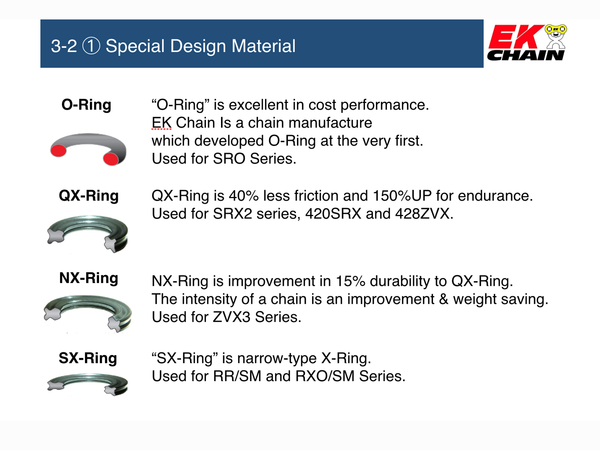 3-2 ① Special Design Material

EK CHAIN

O-Ring

“O-Ring” is excellent in cost performance. EK Chain Is a chain manufacture which developed O-Ring at the very first. Used for SRO Series.

QX-Ring

QX-Ring is 40% less friction and 150%UP for endurance. Used for SRX2 series, 420SRX and 428ZVX.

NX-Ring

NX-Ring is improvement in 15% durability to QX-Ring. The intensity of a chain is an improvement & weight saving. Used for ZVX3 Series.

SX-Ring

“SX-Ring” is narrow-type X-Ring. Used for RR/SM and RXO/SM Series.